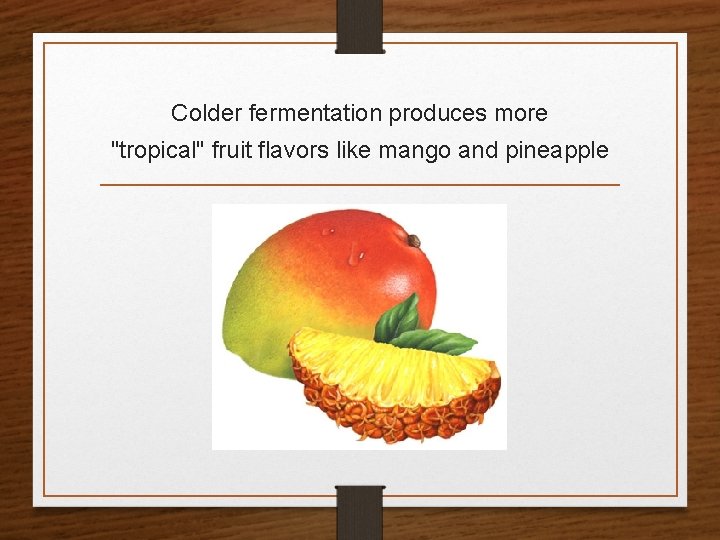 Colder fermentation produces more "tropical" fruit flavors like mango and pineapple